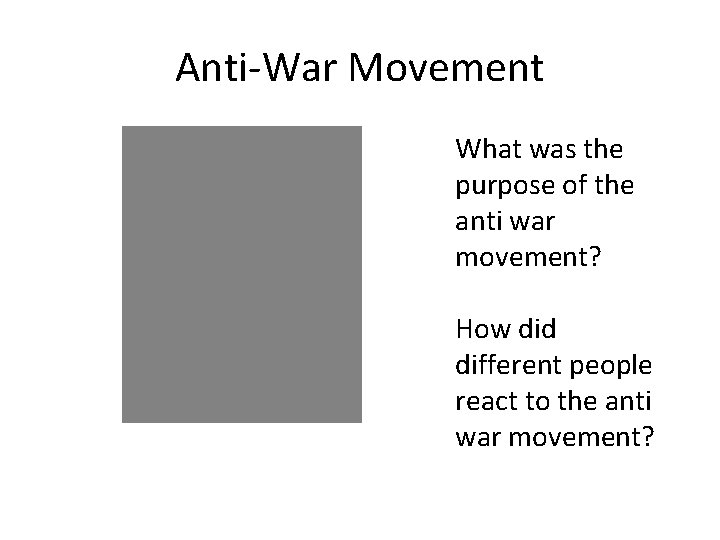 Anti-War Movement

What was the purpose of the anti war movement?

How did different people react to the anti war movement?